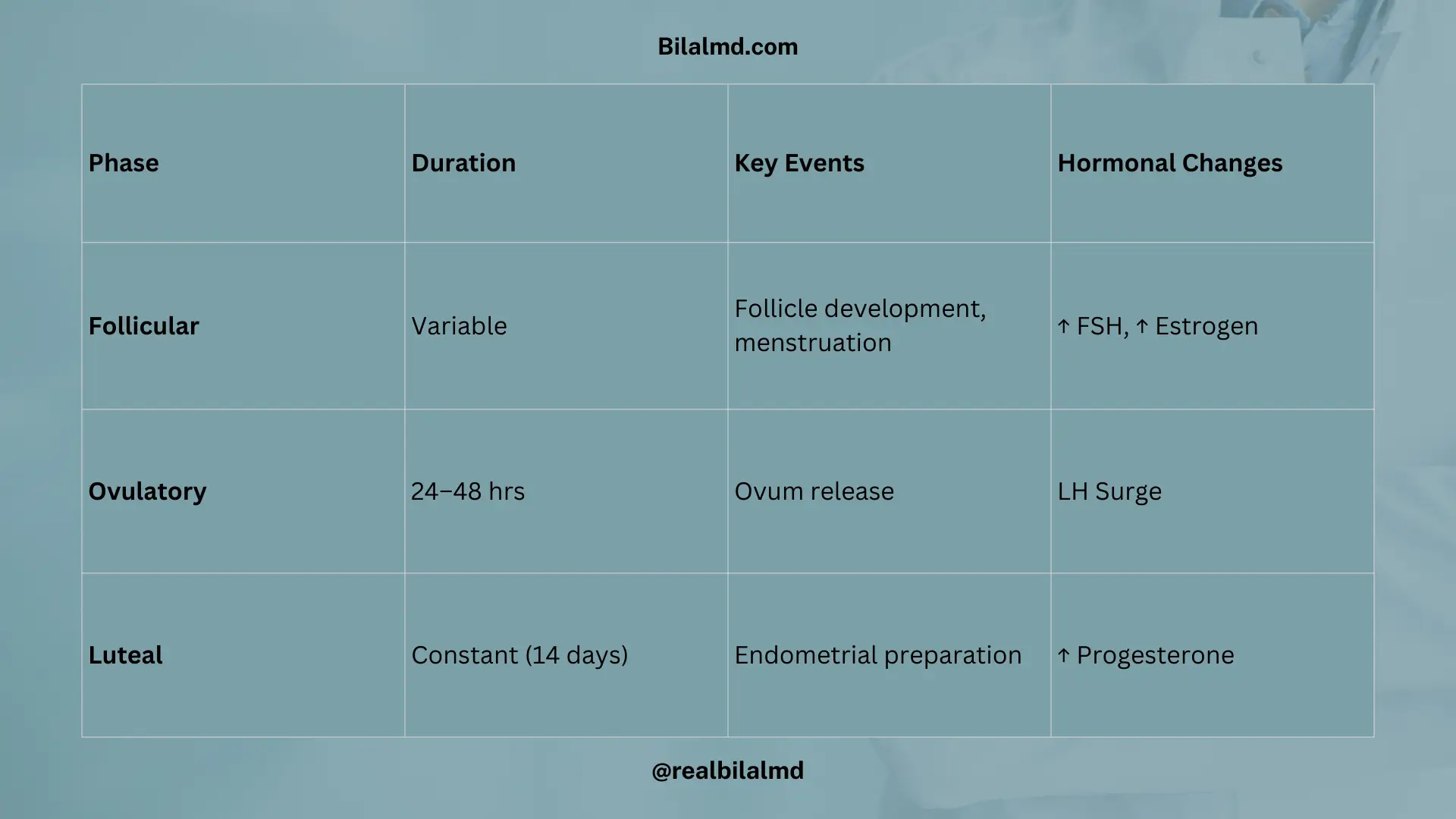 Bilalmd.com

| Phase | Duration | Key Events | Hormonal Changes |
|---|---|---|---|
| **Follicular** | Variable | Follicle development, menstruation | ↑ FSH, ↑ Estrogen |
| **Ovulatory** | 24–48 hrs | Ovum release | LH Surge |
| **Luteal** | Constant (14 days) | Endometrial preparation | ↑ Progesterone |

@realbilalmd